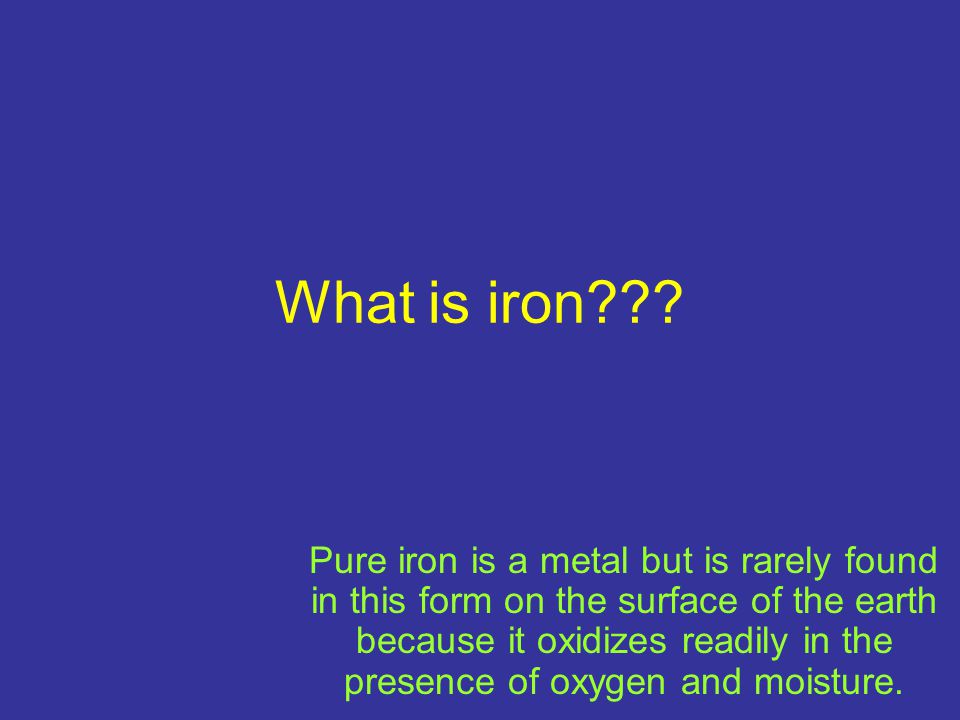 What is iron???

Pure iron is a metal but is rarely found in this form on the surface of the earth because it oxidizes readily in the presence of oxygen and moisture.